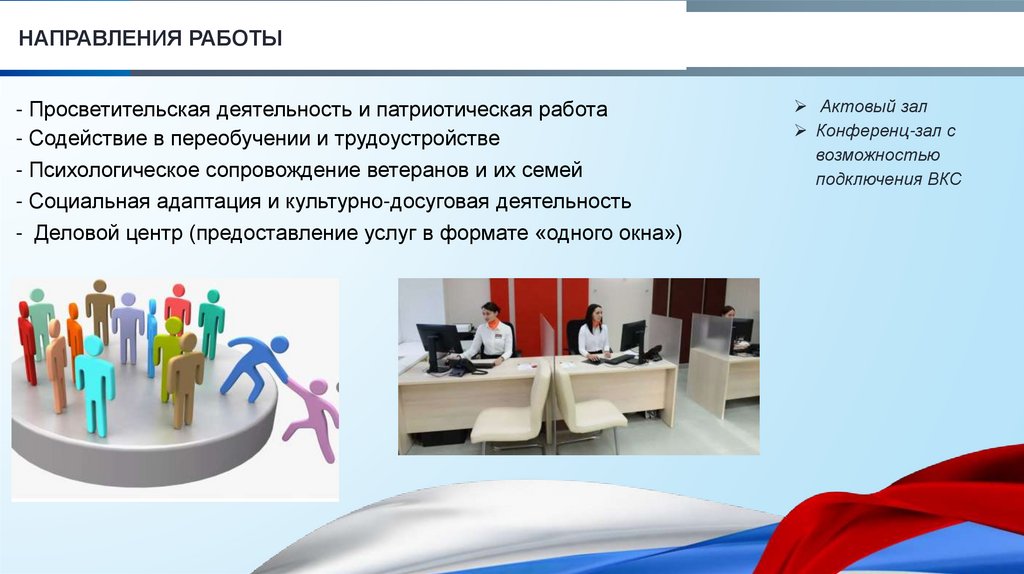 НАПРАВЛЕНИЯ РАБОТЫ

- Просветительская деятельность и патриотическая работа
- Содействие в переобучении и трудоустройстве
- Психологическое сопровождение ветеранов и их семей
- Социальная адаптация и культурно-досуговая деятельность
- Деловой центр (предоставление услуг в формате «одного окна»)

➢ Актовый зал
➢ Конференц-зал с возможностью подключения ВКС